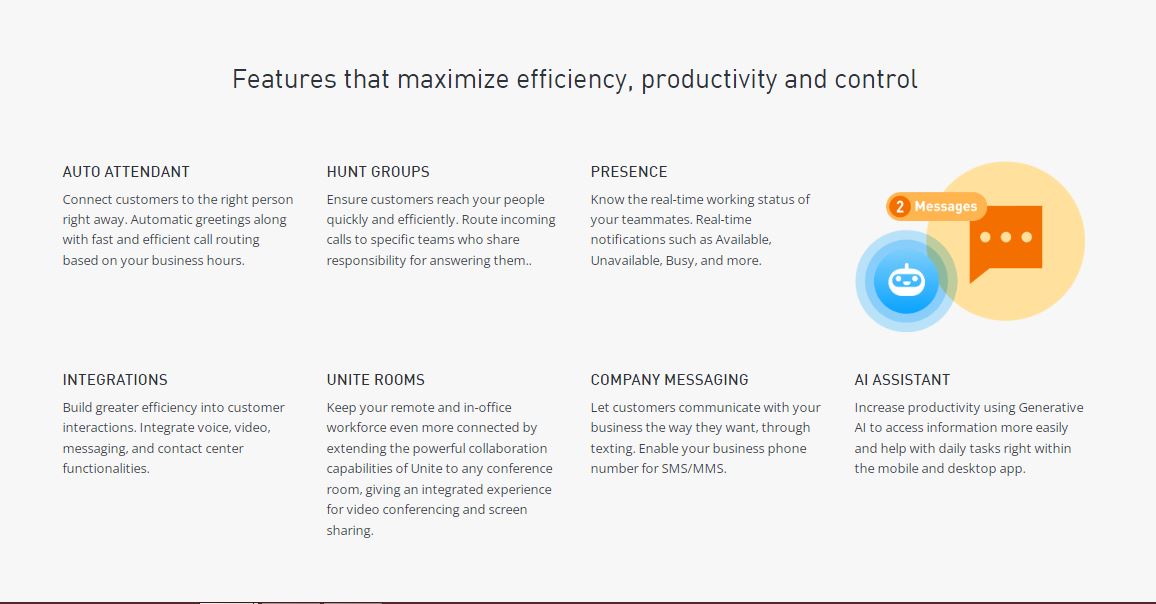 Features that maximize efficiency, productivity and control

AUTO ATTENDANT

Connect customers to the right person right away. Automatic greetings along with fast and efficient call routing based on your business hours.

HUNT GROUPS

Ensure customers reach your people quickly and efficiently. Route incoming calls to specific teams who share responsibility for answering them..

PRESENCE

Know the real-time working status of your teammates. Real-time notifications such as Available, Unavailable, Busy, and more.

2 Messages

INTEGRATIONS

Build greater efficiency into customer interactions. Integrate voice, video, messaging, and contact center functionalities.

UNITE ROOMS

Keep your remote and in-office workforce even more connected by extending the powerful collaboration capabilities of Unite to any conference room, giving an integrated experience for video conferencing and screen sharing.

COMPANY MESSAGING

Let customers communicate with your business the way they want, through texting. Enable your business phone number for SMS/MMS.

AI ASSISTANT

Increase productivity using Generative AI to access information more easily and help with daily tasks right within the mobile and desktop app.